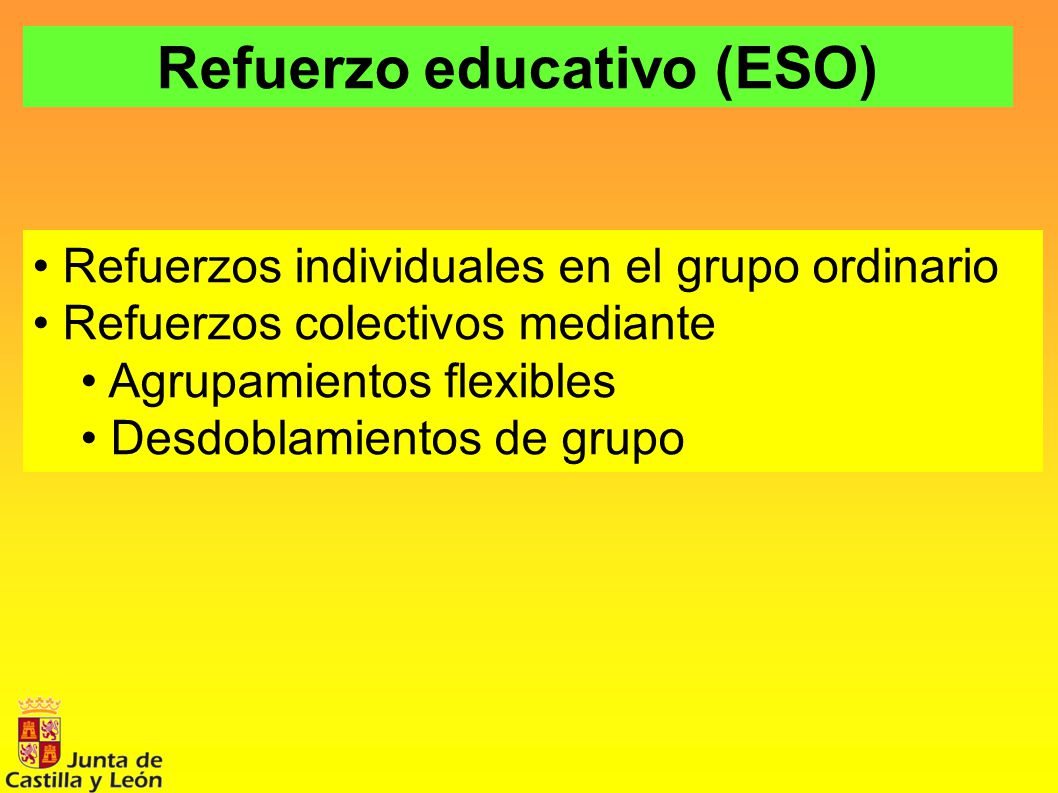 Refuerzo educativo (ESO)

• Refuerzos individuales en el grupo ordinario
• Refuerzos colectivos mediante
• Agrupamientos flexibles
• Desdoblamientos de grupo

Junta de Castilla y León